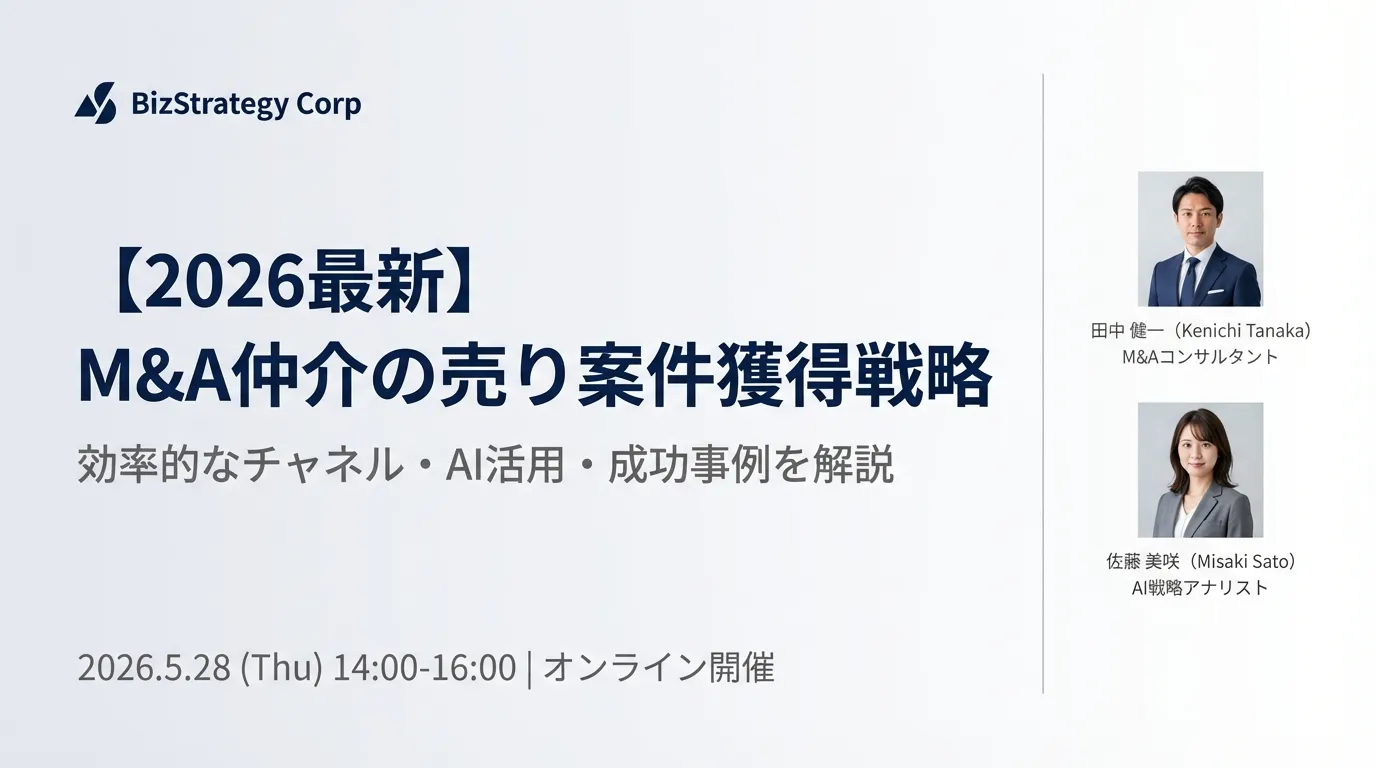 BizStrategy Corp

【2026最新】
M&A仲介の売り案件獲得戦略

効率的なチャネル・AI活用・成功事例を解説

2026.5.28 (Thu) 14:00-16:00 | オンライン開催

田中 健一（Kenichi Tanaka）
M&Aコンサルタント

佐藤 美咲（Misaki Sato）
AI戦略アナリスト